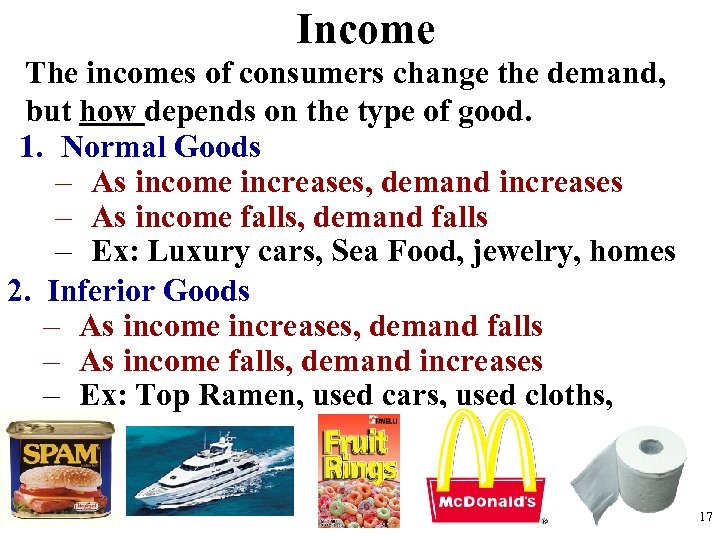 Income

The incomes of consumers change the demand, but how depends on the type of good.

1. Normal Goods
– As income increases, demand increases
– As income falls, demand falls
– Ex: Luxury cars, Sea Food, jewelry, homes

2. Inferior Goods
– As income increases, demand falls
– As income falls, demand increases
– Ex: Top Ramen, used cars, used cloths,

SPAM

Fruit Rings

McDonald's

17